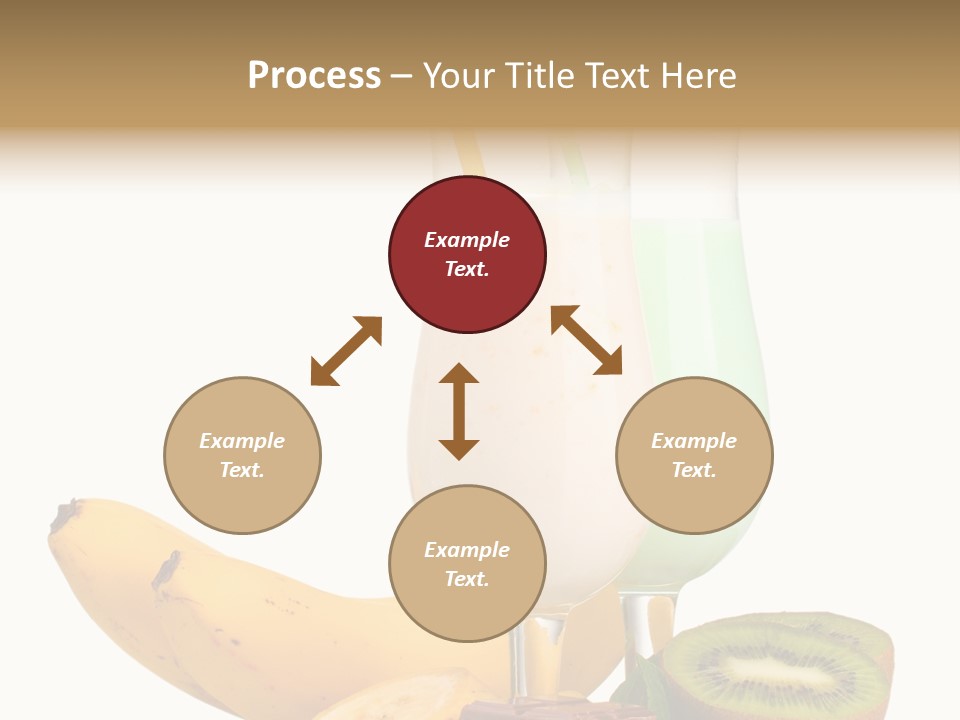 Process – Your Title Text Here

Example Text.

Example Text.

Example Text.

Example Text.